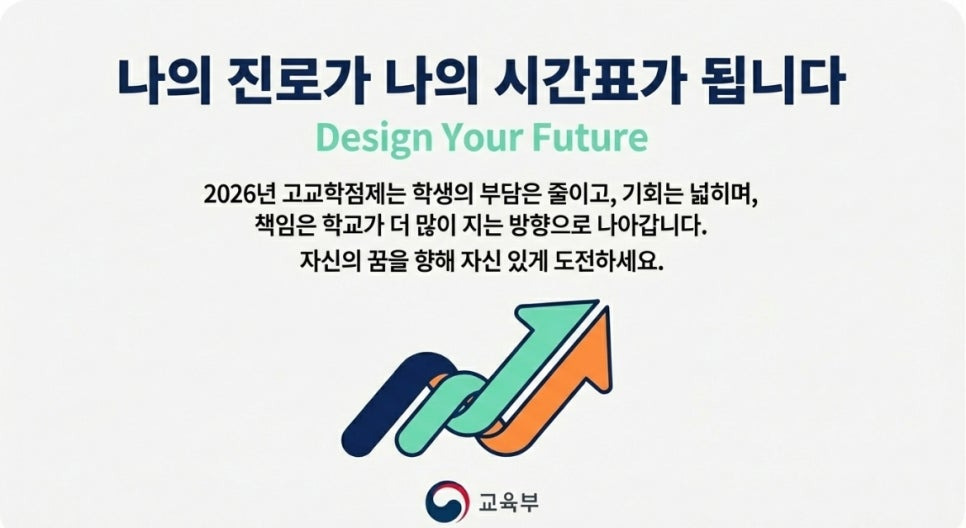 나의 진로가 나의 시간표가 됩니다

Design Your Future

2026년 고교학점제는 학생의 부담은 줄이고, 기회는 넓히며, 책임은 학교가 더 많이 지는 방향으로 나아갑니다.
자신의 꿈을 향해 자신 있게 도전하세요.

교육부